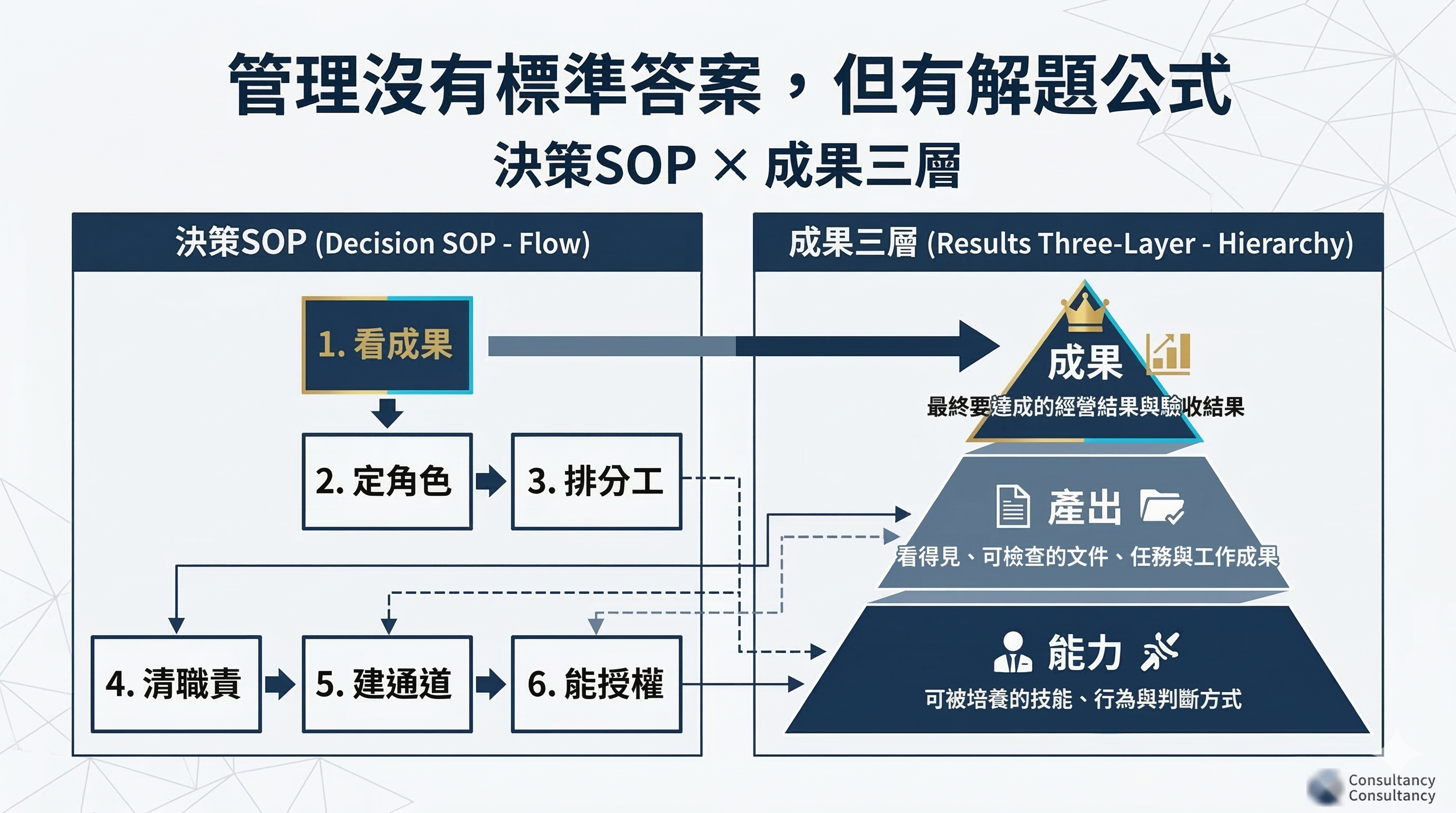 管理沒有標準答案，但有解題公式

決策SOP × 成果三層

決策SOP (Decision SOP - Flow)

1. 看成果

2. 定角色

3. 排分工

4. 清職責

5. 建通道

6. 能授權

成果三層 (Results Three-Layer - Hierarchy)

成果

最終要達成的經營結果與驗收結果

產出

看得見、可檢查的文件、任務與工作成果

能力

可被培養的技能、行為與判斷方式

Consultancy
Consultancy